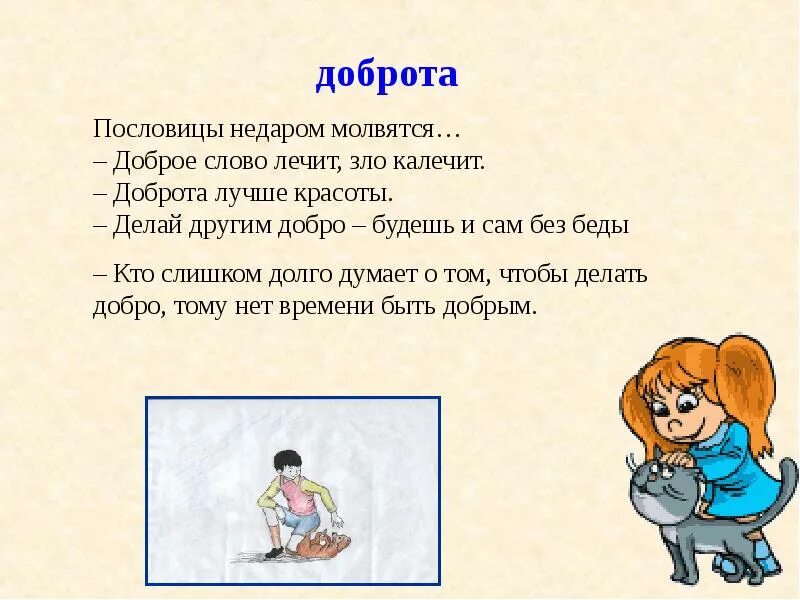 доброта

Пословицы недаром молвятся…
– Доброе слово лечит, зло калечит.
– Доброта лучше красоты.
– Делай другим добро – будешь и сам без беды

– Кто слишком долго думает о том, чтобы делать добро, тому нет времени быть добрым.